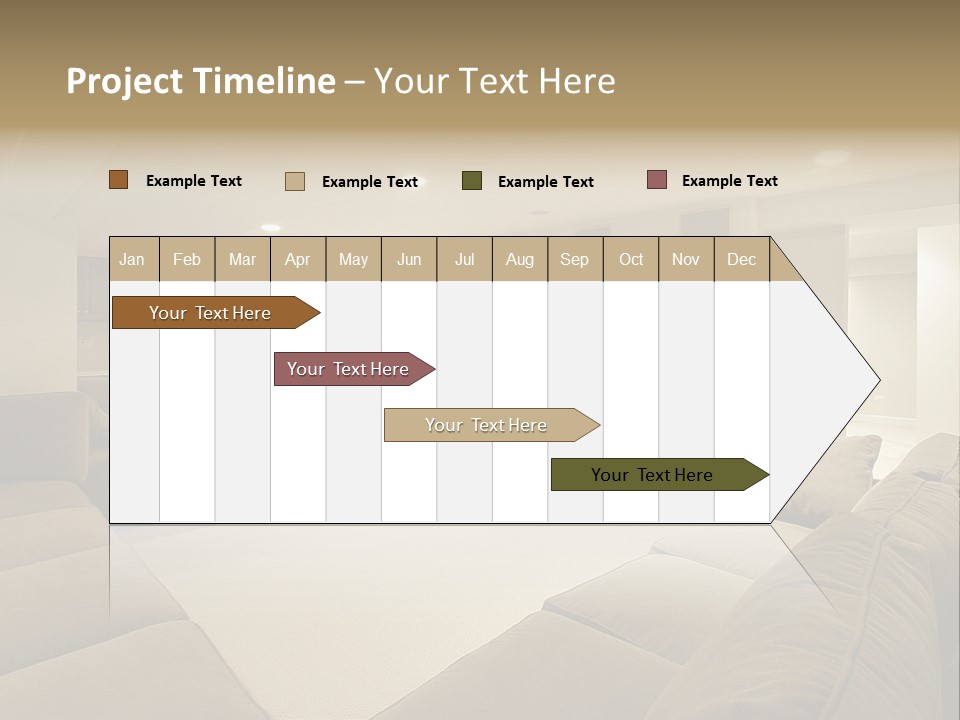 Project Timeline – Your Text Here

Example Text
Example Text
Example Text
Example Text

| Jan | Feb | Mar | Apr | May | Jun | Jul | Aug | Sep | Oct | Nov | Dec |
|---|---|---|---|---|---|---|---|---|---|---|---|

Your Text Here
Your Text Here
Your Text Here
Your Text Here